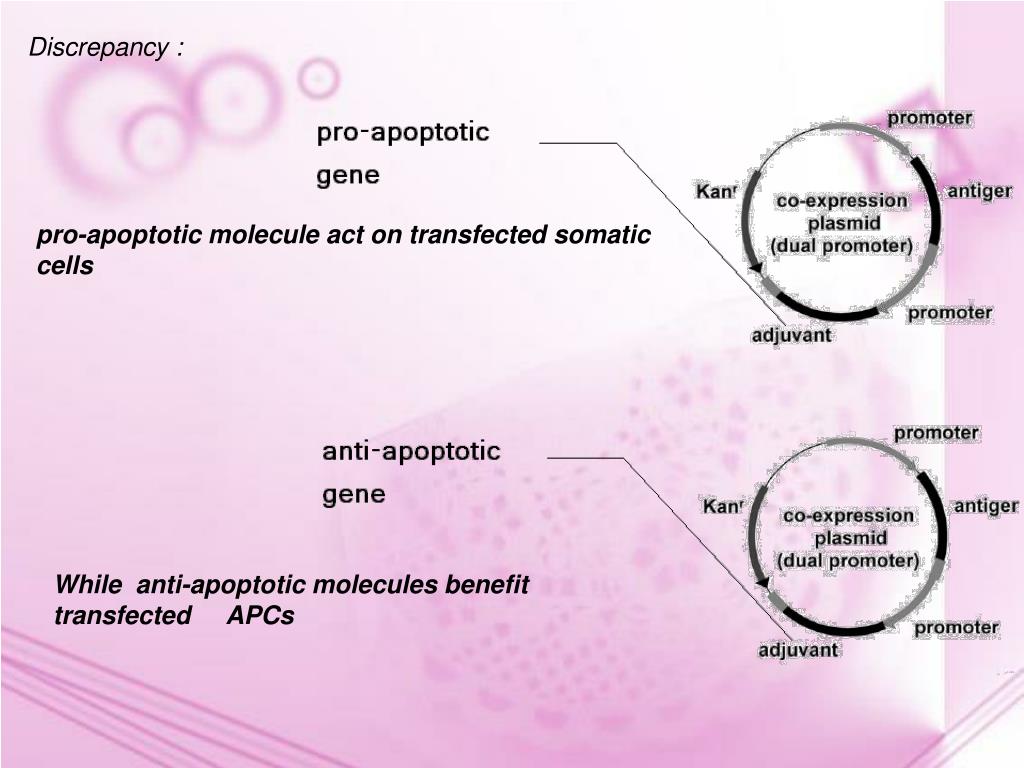 Discrepancy :

pro-apoptotic gene

promoter

Kan$^r$

co-expression plasmid (dual promoter)

antiger

promoter

adjuvant

pro-apoptotic molecule act on transfected somatic cells

anti-apoptotic gene

promoter

Kan$^r$

co-expression plasmid (dual promoter)

antiger

promoter

adjuvant

While anti-apoptotic molecules benefit transfected APCs